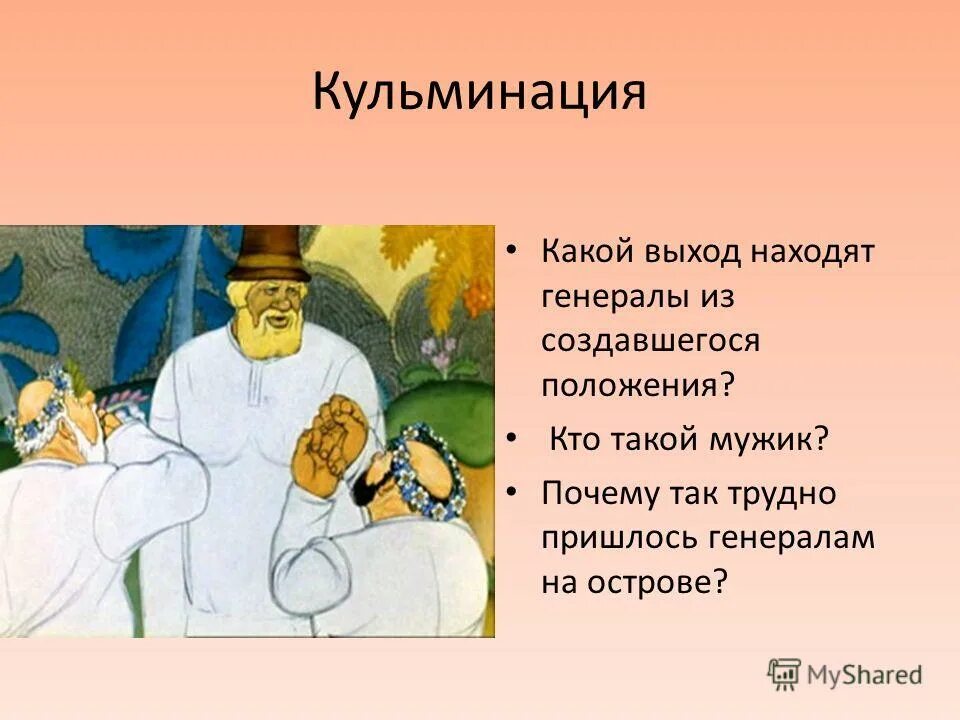 Кульминация

• Какой выход находят генералы из создавшегося положения?
• Кто такой мужик?
• Почему так трудно пришлось генералам на острове?

MyShared